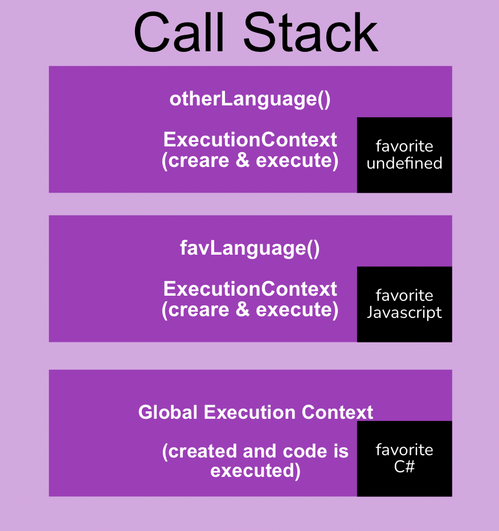 Call Stack

otherLanguage()

ExecutionContext (creare & execute)

favorite undefined

favLanguage()

ExecutionContext (creare & execute)

favorite Javascript

Global Execution Context

(created and code is executed)

favorite C#